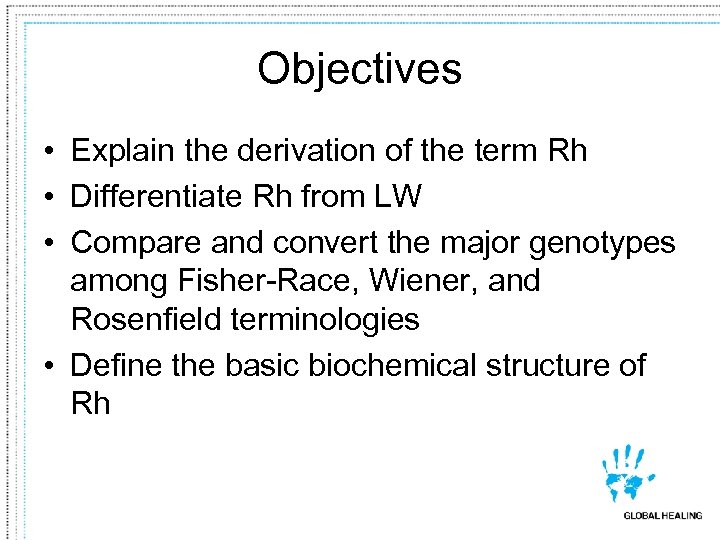 Objectives

• Explain the derivation of the term Rh
• Differentiate Rh from LW
• Compare and convert the major genotypes among Fisher-Race, Wiener, and Rosenfield terminologies
• Define the basic biochemical structure of Rh

GLOBAL HEALING